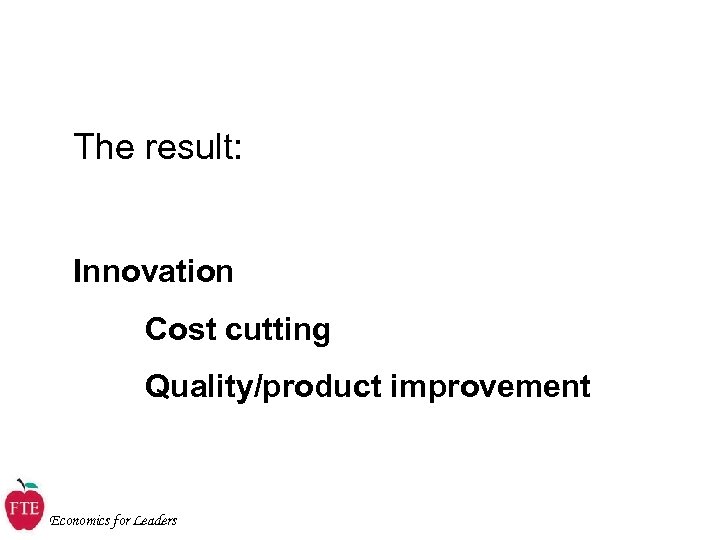 The result:

Innovation

Cost cutting

Quality/product improvement

FTE

Economics for Leaders